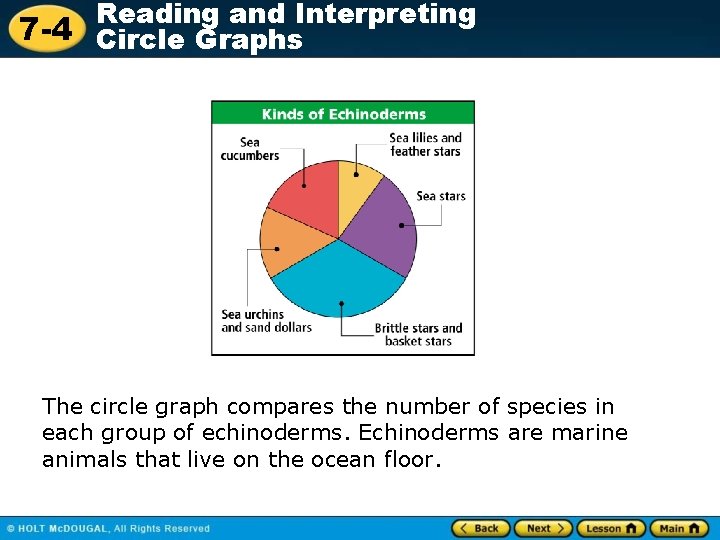 7-4 Reading and Interpreting Circle Graphs

Kinds of Echinoderms

Sea cucumbers

Sea lilies and feather stars

Sea stars

Sea urchins and sand dollars

Brittle stars and basket stars

The circle graph compares the number of species in each group of echinoderms. Echinoderms are marine animals that live on the ocean floor.

© HOLT McDOUGAL, All Rights Reserved

Back Next Lesson Main